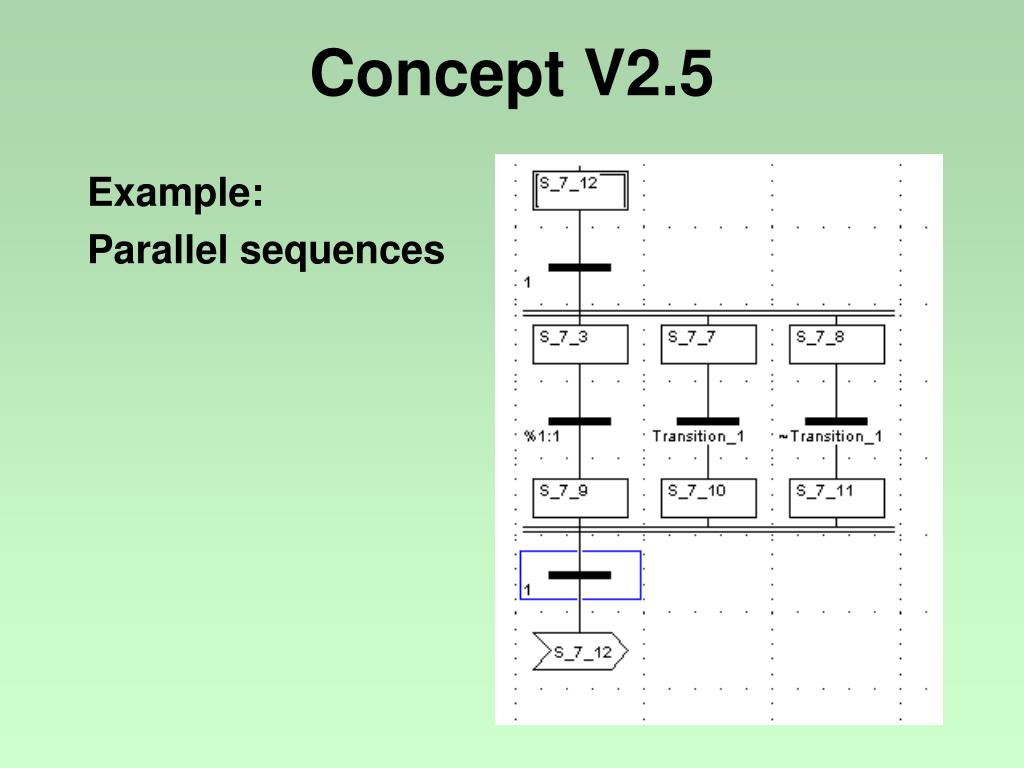 Concept V2.5

Example:

Parallel sequences

S_7_12

1

S_7_3

S_7_7

S_7_8

%1:1

Transition_1

~Transition_1

S_7_9

S_7_10

S_7_11

1

S_7_12